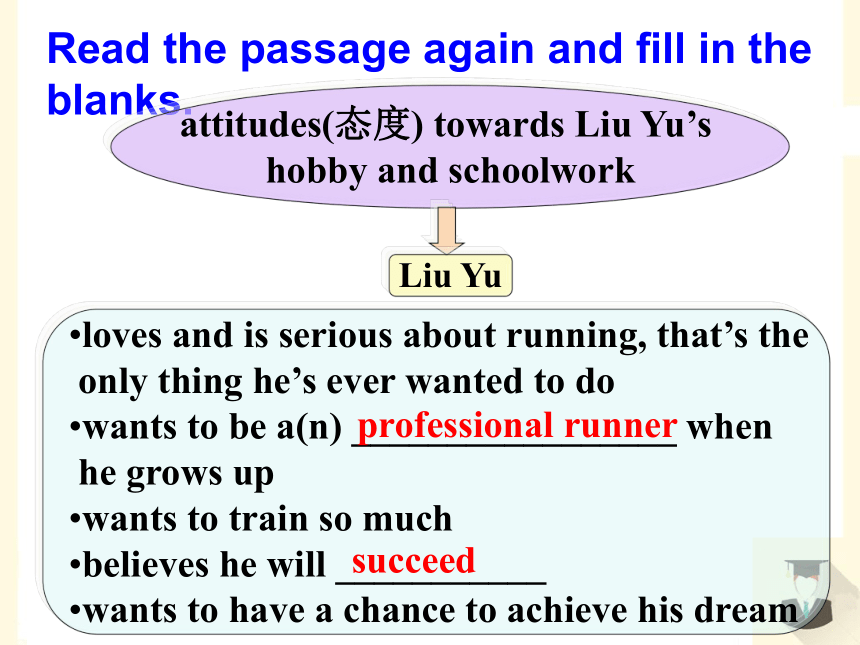 Read the passage again and fill in the blanks.

attitudes(态度) towards Liu Yu's hobby and schoolwork

Liu Yu

•loves and is serious about running, that's the only thing he's ever wanted to do
•wants to be a(n) professional runner when he grows up
•wants to train so much
•believes he will succeed
•wants to have a chance to achieve his dream